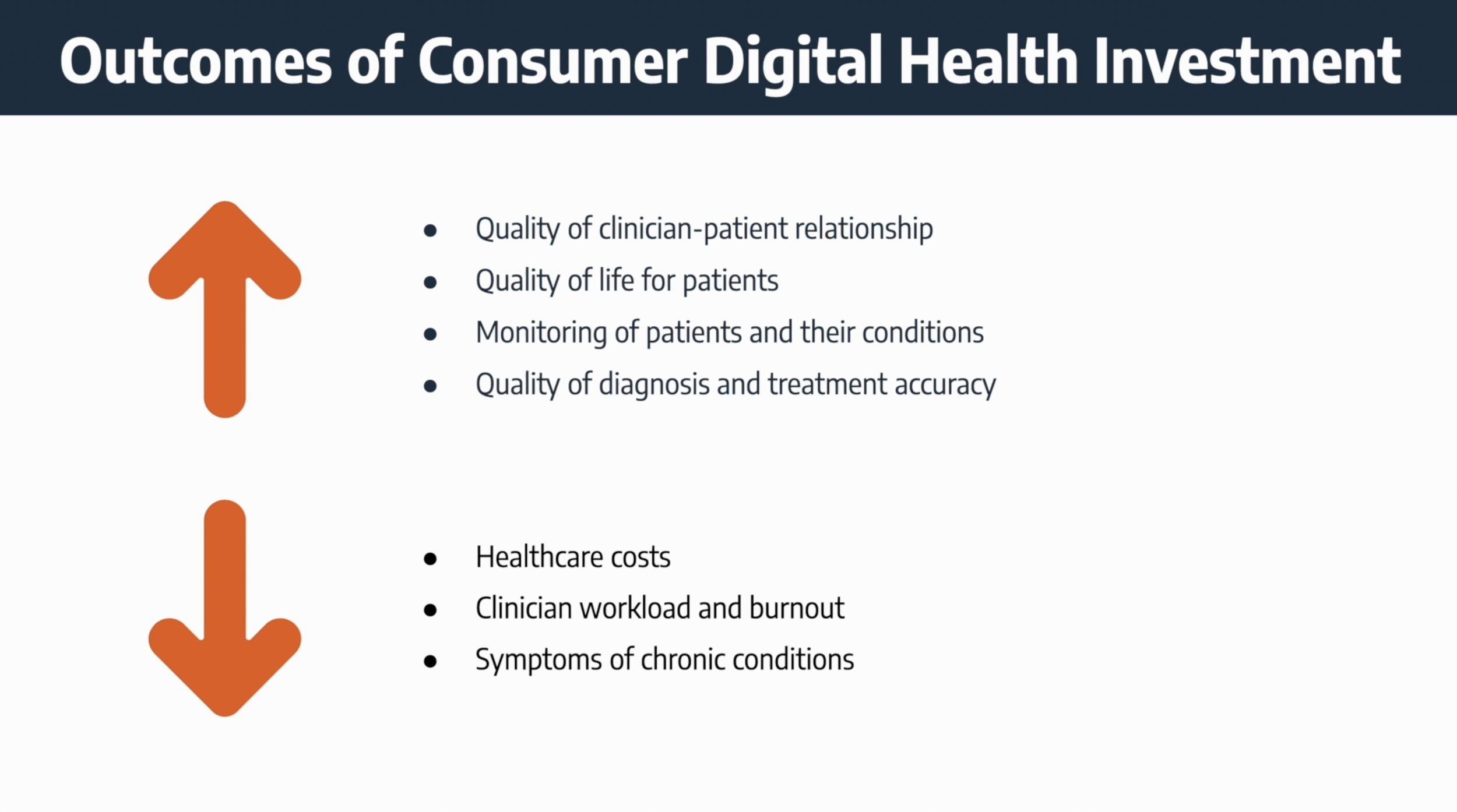 Outcomes of Consumer Digital Health Investment

- Quality of clinician-patient relationship
- Quality of life for patients
- Monitoring of patients and their conditions
- Quality of diagnosis and treatment accuracy

- Healthcare costs
- Clinician workload and burnout
- Symptoms of chronic conditions